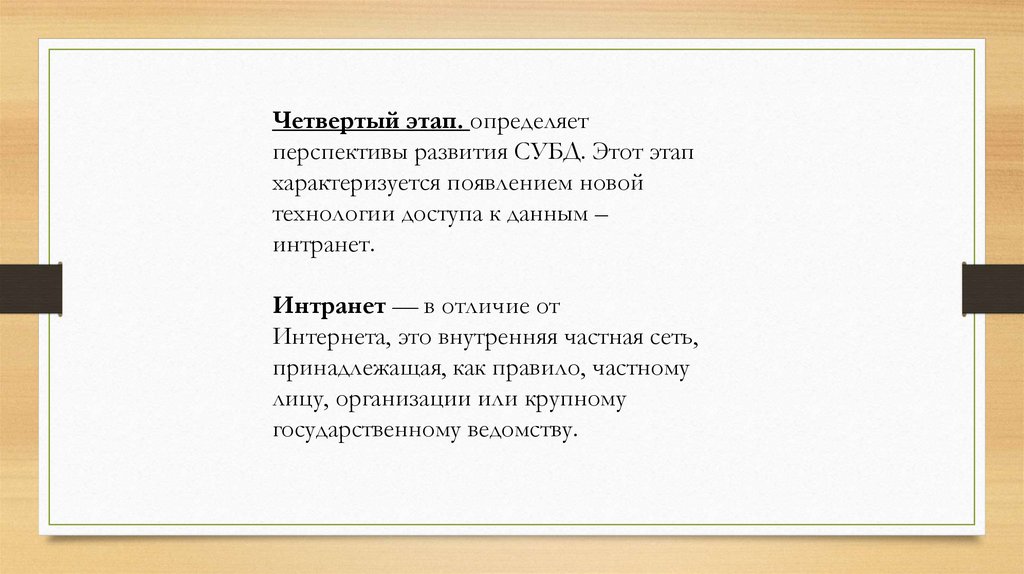 Четвертый этап. определяет перспективы развития СУБД. Этот этап характеризуется появлением новой технологии доступа к данным – интранет.

Интранет — в отличие от Интернета, это внутренняя частная сеть, принадлежащая, как правило, частному лицу, организации или крупному государственному ведомству.